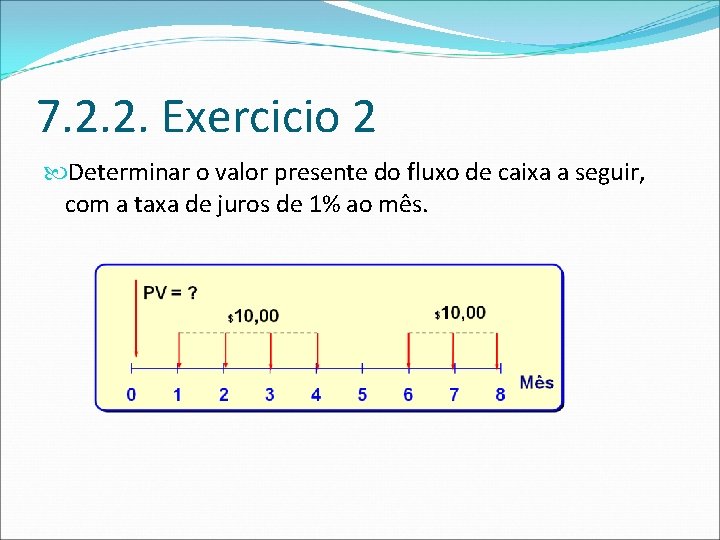 7.2.2. Exercicio 2

Determinar o valor presente do fluxo de caixa a seguir, com a taxa de juros de 1% ao mês.

PV = ?

$10,00

$10,00

0 1 2 3 4 5 6 7 8 Mês